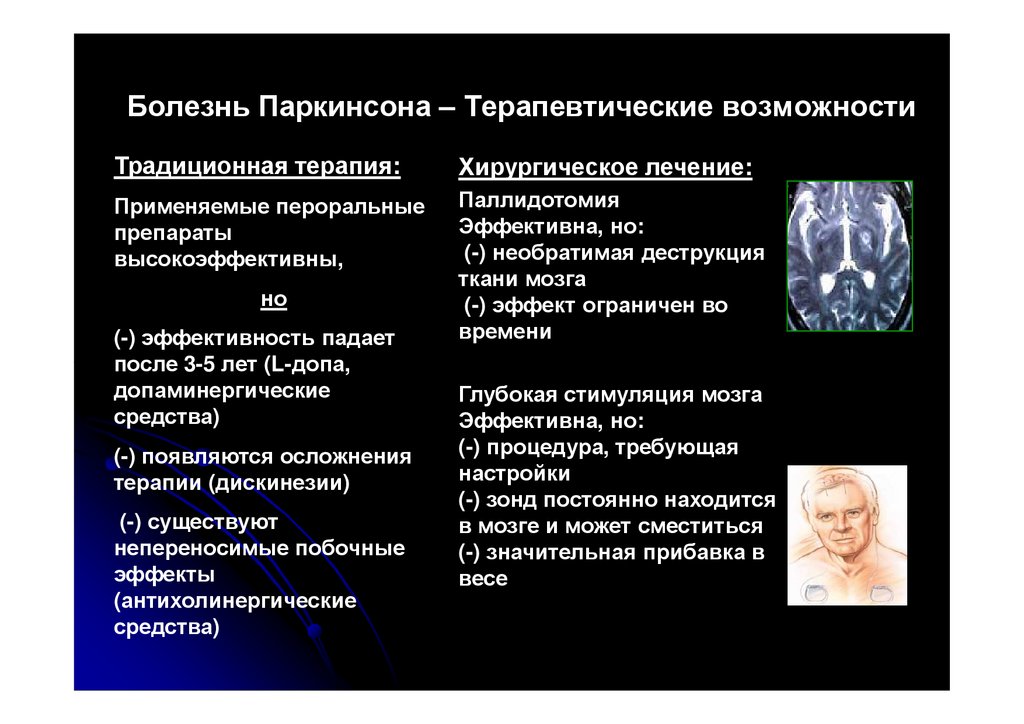 Болезнь Паркинсона – Терапевтические возможности

Традиционная терапия:

Применяемые пероральные препараты высокоэффективны,

но

(-) эффективность падает после 3-5 лет (L-допа, допаминергические средства)

(-) появляются осложнения терапии (дискинезии)

(-) существуют непереносимые побочные эффекты (антихолинергические средства)

Хирургическое лечение:

Паллидотомия
Эффективна, но:
(-) необратимая деструкция ткани мозга
(-) эффект ограничен во времени

Глубокая стимуляция мозга
Эффективна, но:
(-) процедура, требующая настройки
(-) зонд постоянно находится в мозге и может сместиться
(-) значительная прибавка в весе